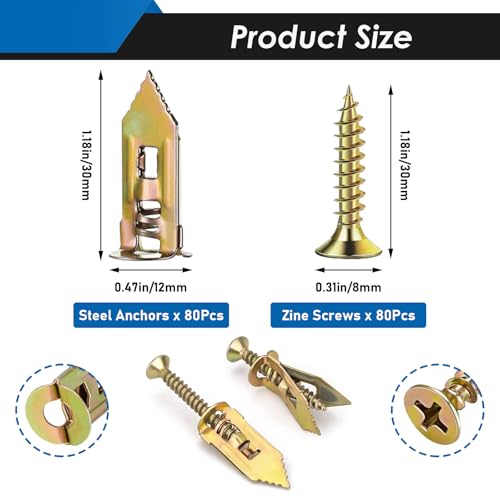 Product Size

1.18in/30mm

0.47in/12mm

Steel Anchors x 80Pcs

1.18in/30mm

0.31in/8mm

Zine Screws x 80Pcs